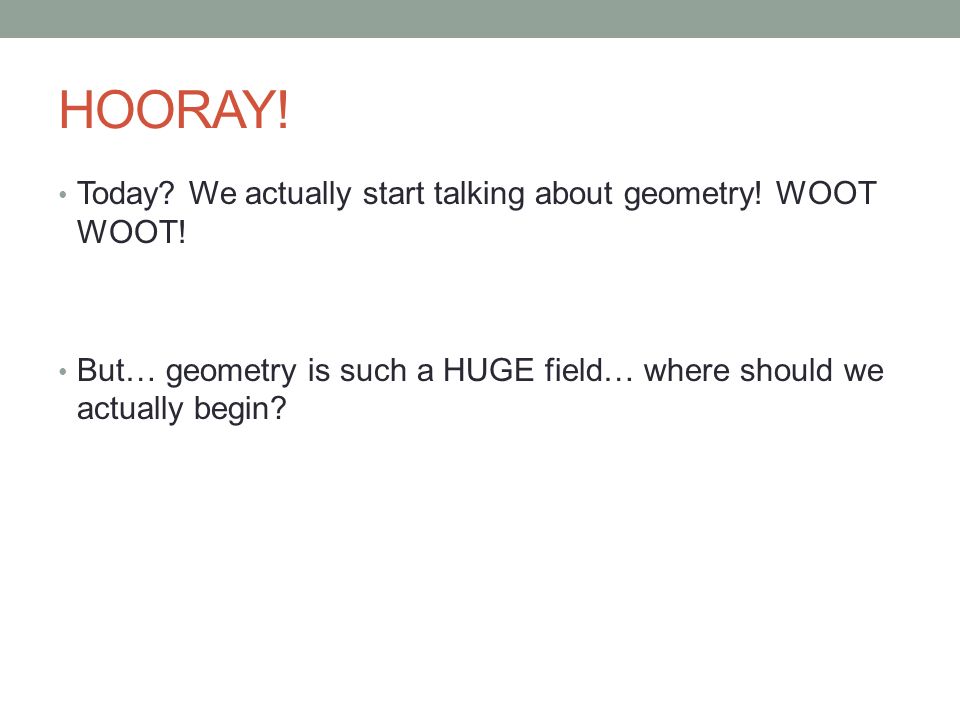 HOORAY!

• Today? We actually start talking about geometry! WOOT WOOT!

• But… geometry is such a HUGE field… where should we actually begin?